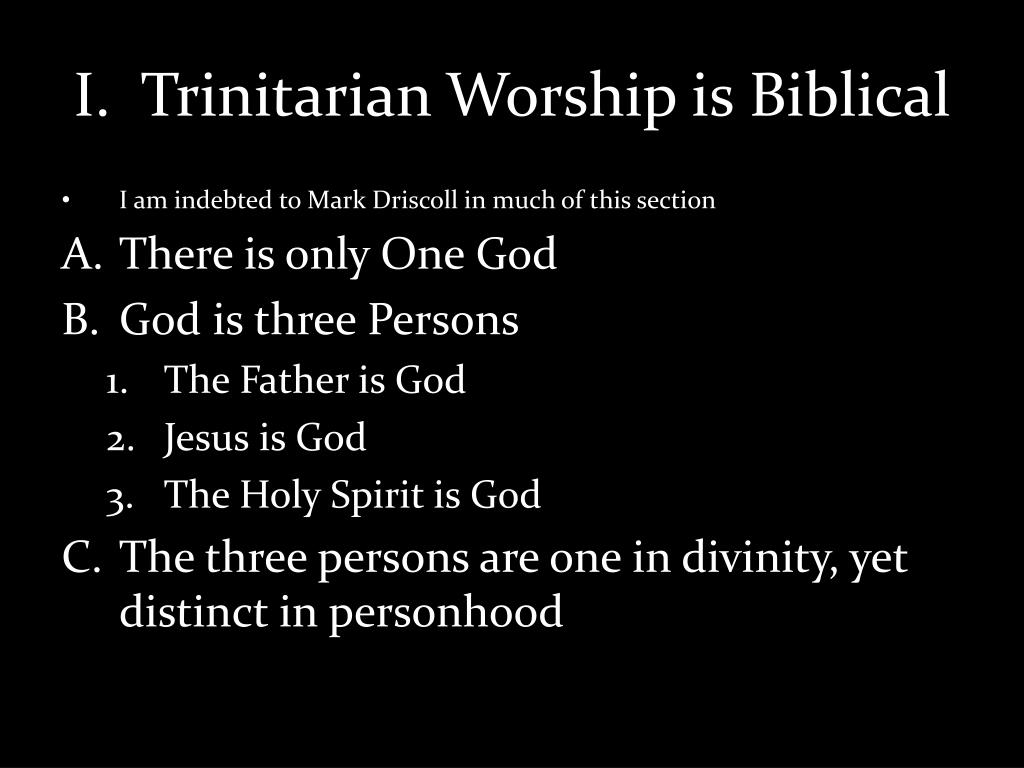 I. Trinitarian Worship is Biblical

• I am indebted to Mark Driscoll in much of this section

A. There is only One God

B. God is three Persons

1. The Father is God

2. Jesus is God

3. The Holy Spirit is God

C. The three persons are one in divinity, yet distinct in personhood